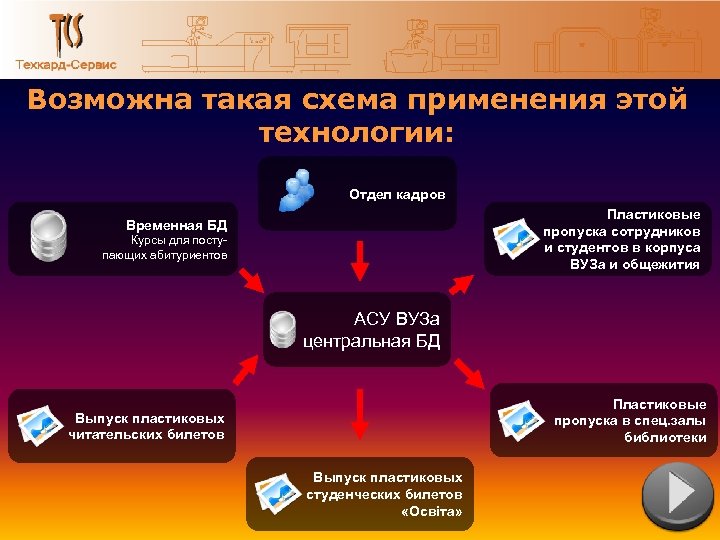 TCS
Техкард-Сервис

Возможна такая схема применения этой технологии:

Отдел кадров

Временная БД
Курсы для поступающих абитуриентов

Пластиковые пропуска сотрудников и студентов в корпуса ВУЗа и общежития

АСУ ВУЗа центральная БД

Выпуск пластиковых читательских билетов

Пластиковые пропуска в спец.залы библиотеки

Выпуск пластиковых студенческих билетов «Освіта»